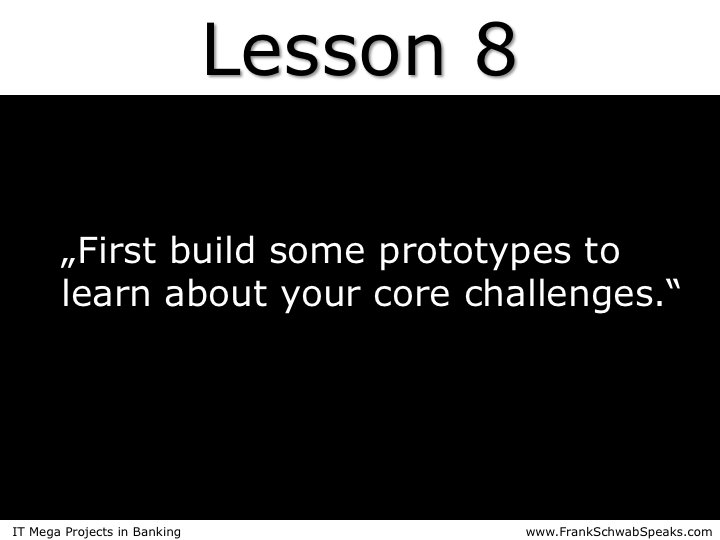 Lesson 8

„First build some prototypes to learn about your core challenges.“

IT Mega Projects in Banking

www.FrankSchwabSpeaks.com